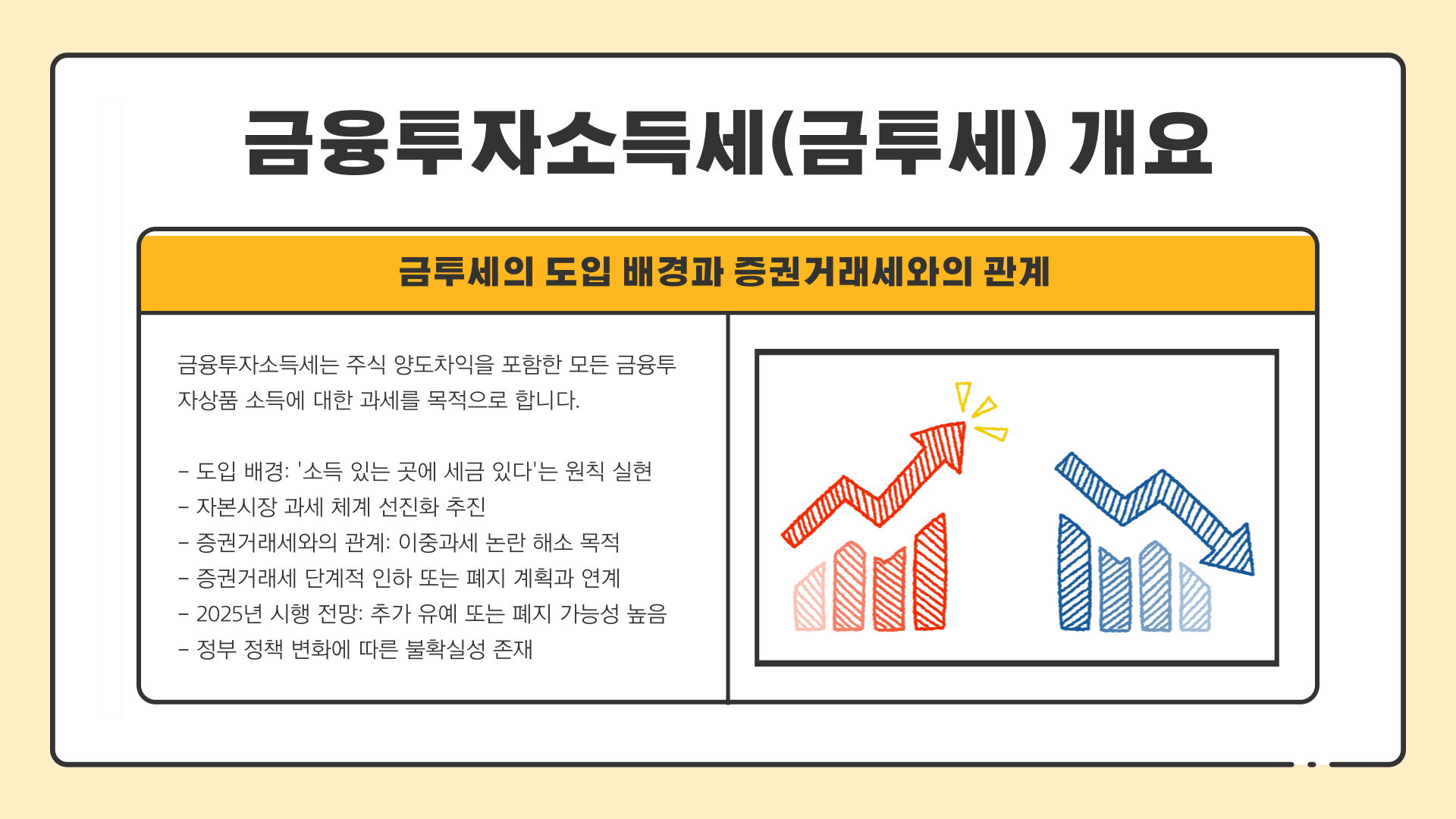 금융투자소득세(금투세) 개요

금투세의 도입 배경과 증권거래세와의 관계

금융투자소득세는 주식 양도차익을 포함한 모든 금융투자상품 소득에 대한 과세를 목적으로 합니다.

- 도입 배경: '소득 있는 곳에 세금 있다'는 원칙 실현
- 자본시장 과세 체계 선진화 추진
- 증권거래세와의 관계: 이중과세 논란 해소 목적
- 증권거래세 단계적 인하 또는 폐지 계획과 연계
- 2025년 시행 전망: 추가 유예 또는 폐지 가능성 높음
- 정부 정책 변화에 따른 불확실성 존재